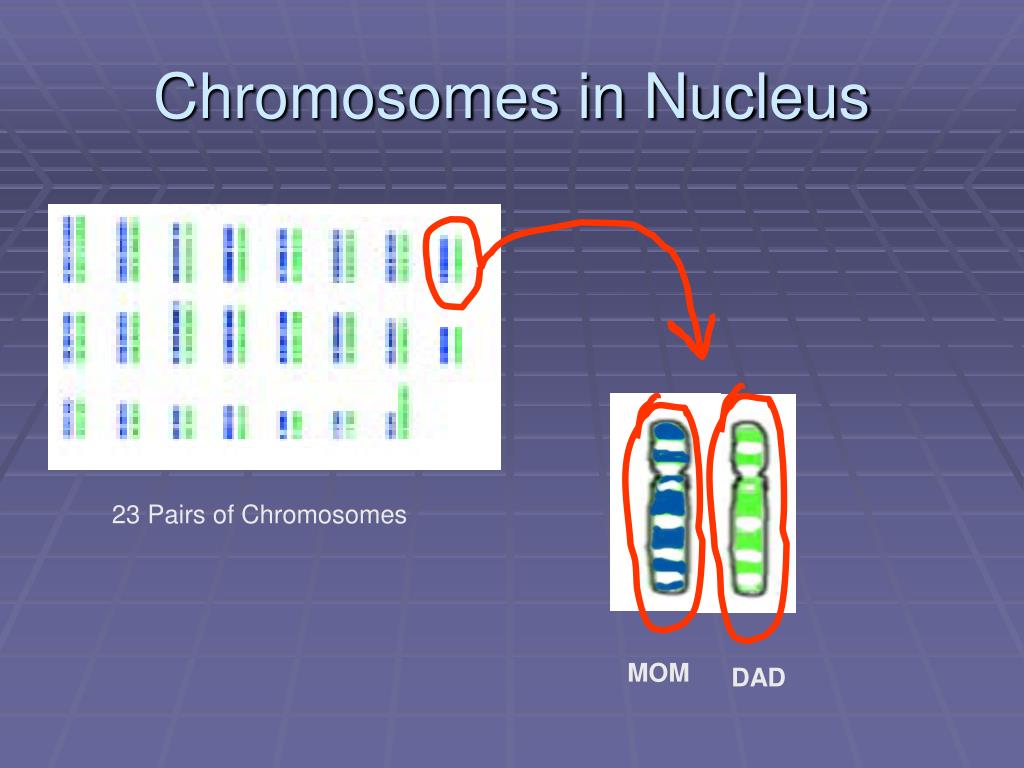 Chromosomes in Nucleus

23 Pairs of Chromosomes

MOM

DAD